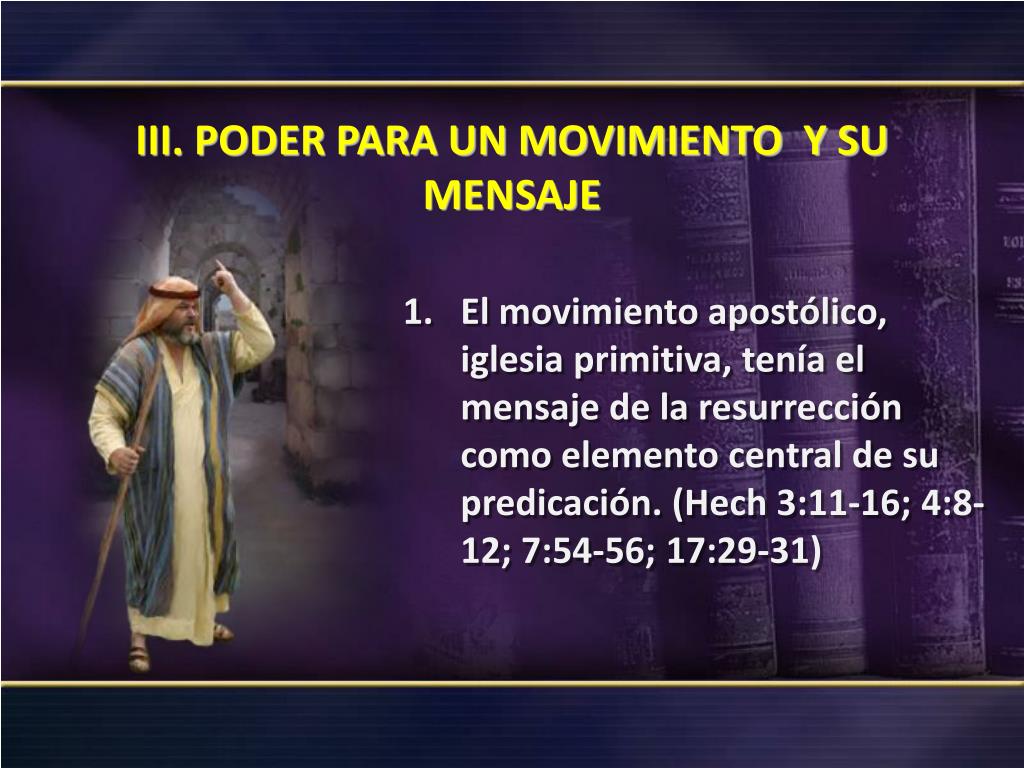 III. PODER PARA UN MOVIMIENTO Y SU MENSAJE

1. El movimiento apostólico, iglesia primitiva, tenía el mensaje de la resurrección como elemento central de su predicación. (Hech 3:11-16; 4:8-12; 7:54-56; 17:29-31)